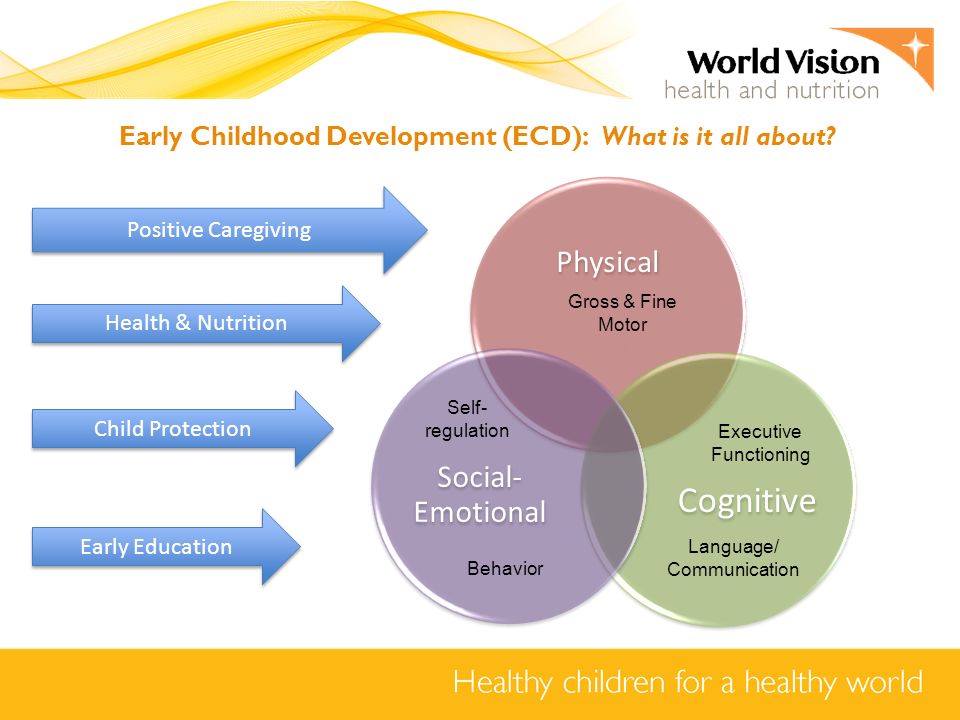 World Vision
health and nutrition

Early Childhood Development (ECD): What is it all about?

Positive Caregiving

Health & Nutrition

Child Protection

Early Education

Physical

Gross & Fine Motor

Self-regulation

Social-Emotional

Behavior

Executive Functioning

Cognitive

Language/ Communication

Healthy children for a healthy world